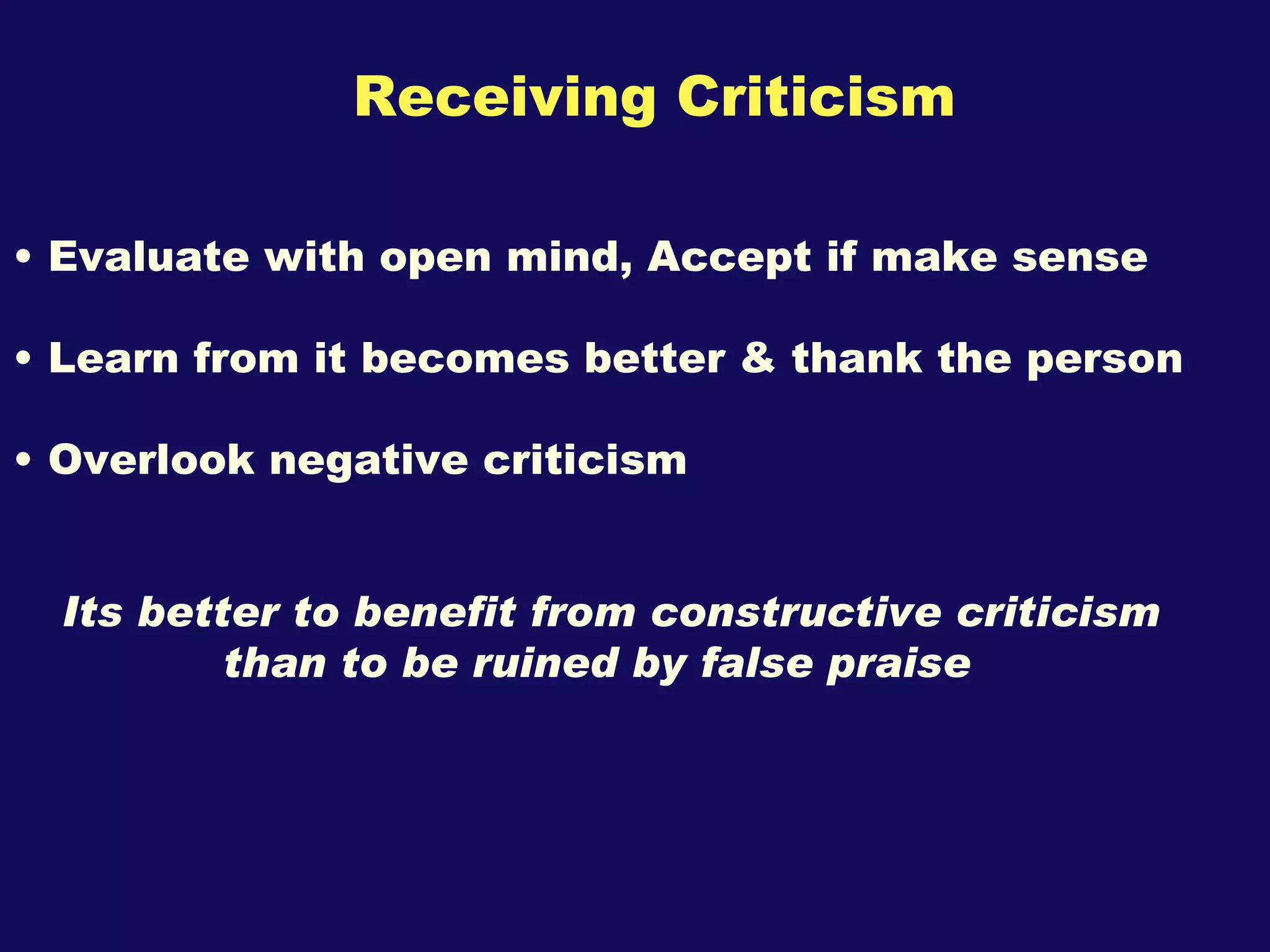 Receiving Criticism

• Evaluate with open mind, Accept if make sense

• Learn from it becomes better & thank the person

• Overlook negative criticism

Its better to benefit from constructive criticism than to be ruined by false praise